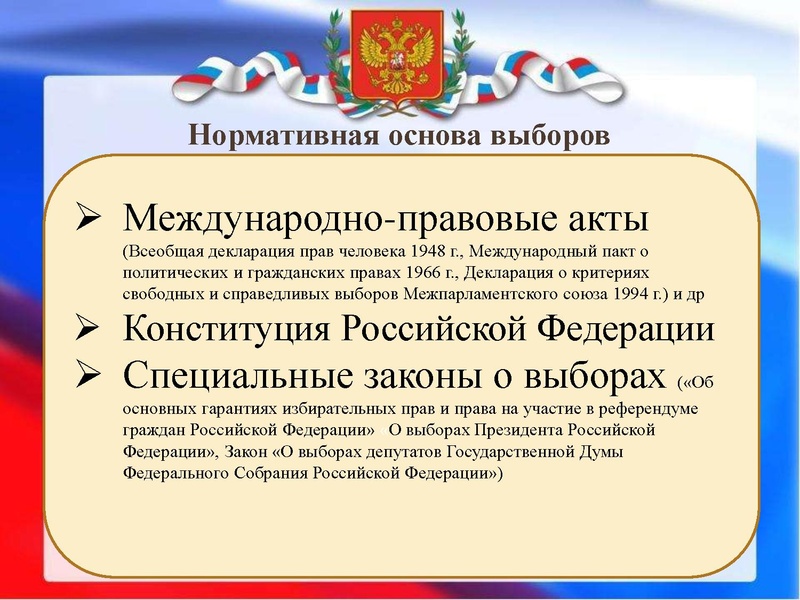 Нормативная основа выборов

➢ Международно-правовые акты (Всеобщая декларация прав человека 1948 г., Международный пакт о политических и гражданских правах 1966 г., Декларация о критериях свободных и справедливых выборов Межпарламентского союза 1994 г.) и др

➢ Конституция Российской Федерации

➢ Специальные законы о выборах («Об основных гарантиях избирательных прав и права на участие в референдуме граждан Российской Федерации» О выборах Президента Российской Федерации», Закон «О выборах депутатов Государственной Думы Федерального Собрания Российской Федерации»)